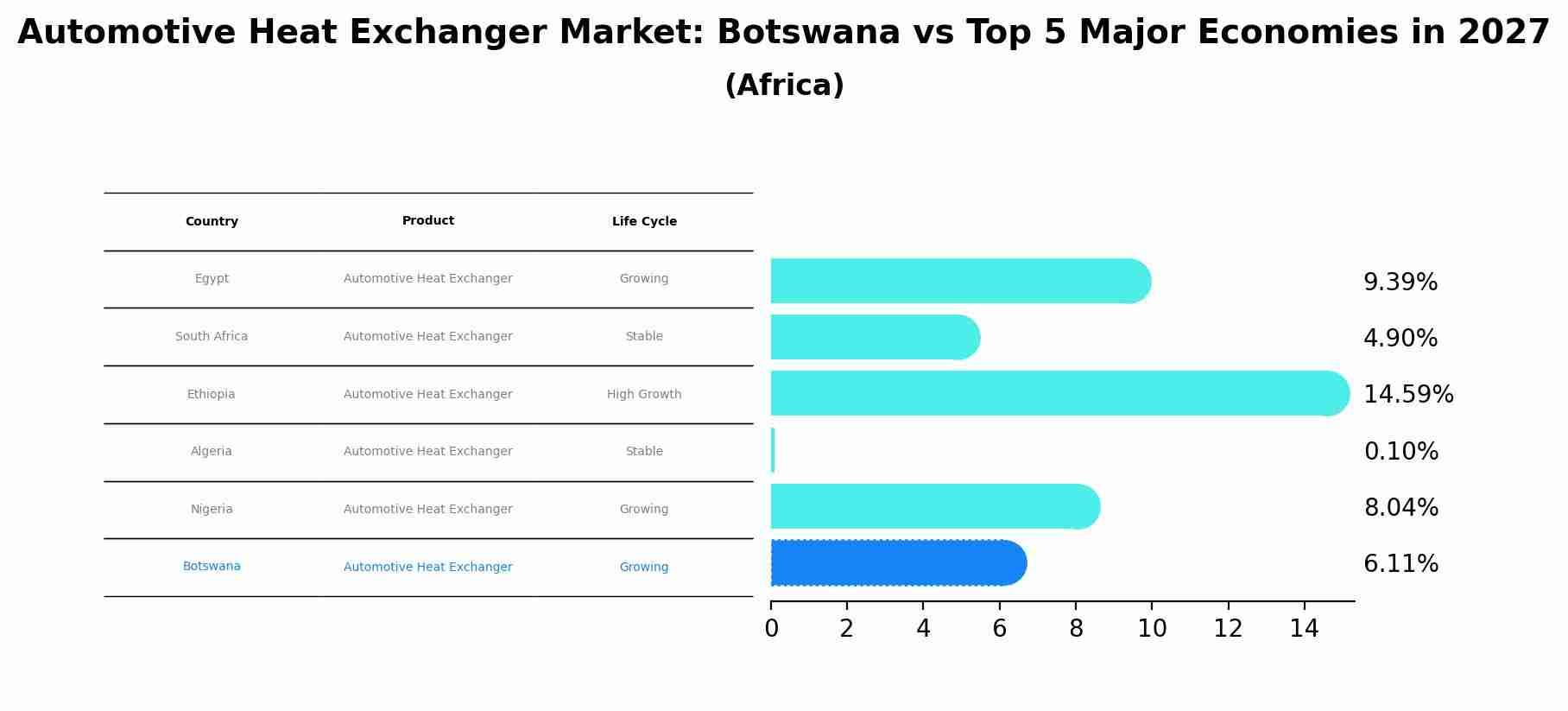 Automotive Heat Exchanger Market: Botswana vs Top 5 Major Economies in 2027
(Africa)

| Country | Product | Life Cycle |
|---|---|---|
| Egypt | Automotive Heat Exchanger | Growing |
| South Africa | Automotive Heat Exchanger | Stable |
| Ethiopia | Automotive Heat Exchanger | High Growth |
| Algeria | Automotive Heat Exchanger | Stable |
| Nigeria | Automotive Heat Exchanger | Growing |
| Botswana | Automotive Heat Exchanger | Growing |

9.39%
4.90%
14.59%
0.10%
8.04%
6.11%

0 2 4 6 8 10 12 14